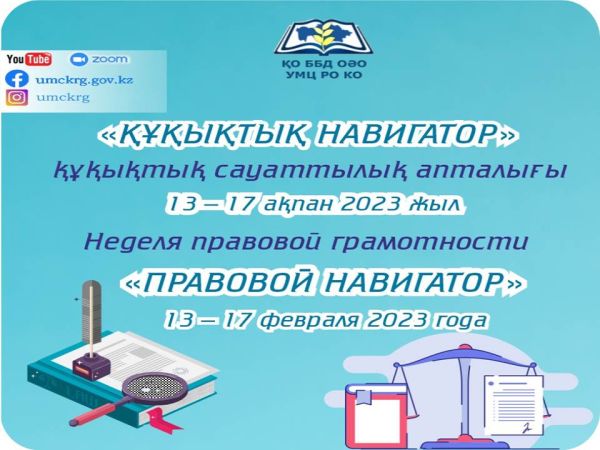 YouTube zoom
umckrg.gov.kz
umckrg

ҚО ББД ОӘО
УМЦ РО КО

«ҚҰҚЫҚТЫҚ НАВИГАТОР»
құқықтық сауаттылық апталығы
13 – 17 ақпан 2023 жыл
Неделя правовой грамотности
«ПРАВОВОЙ НАВИГАТОР»
13 – 17 февраля 2023 года